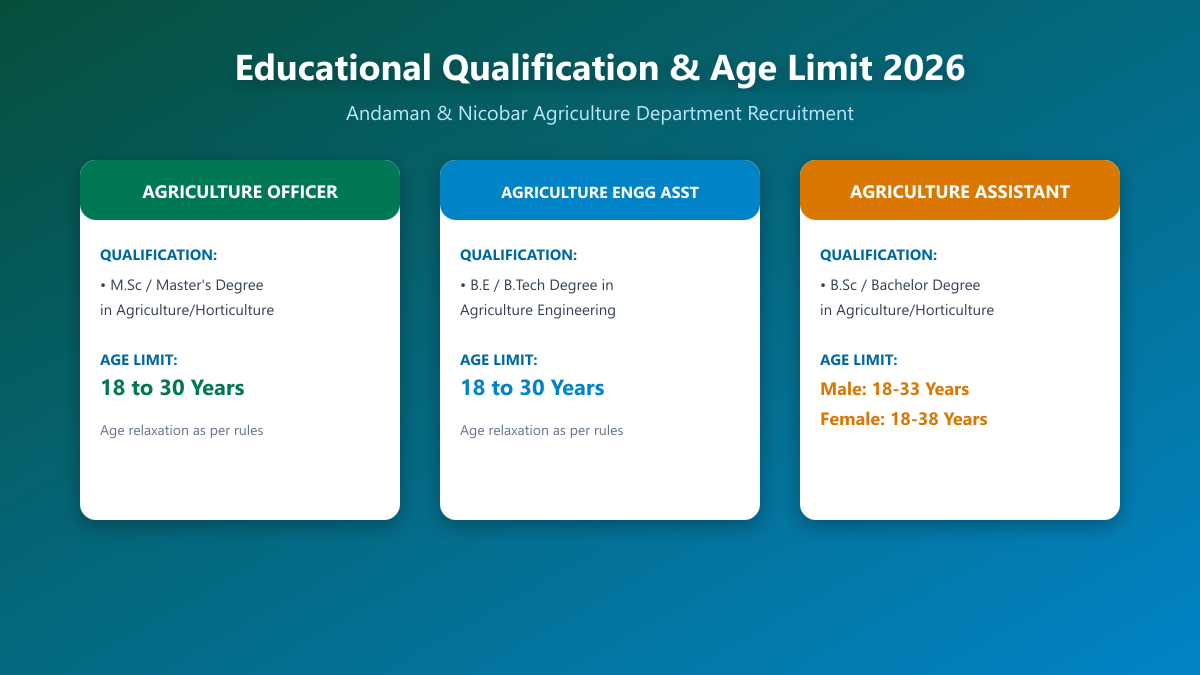 Educational Qualification & Age Limit 2026

Andaman & Nicobar Agriculture Department Recruitment

AGRICULTURE OFFICER

QUALIFICATION:

• M.Sc / Master's Degree in Agriculture/Horticulture

AGE LIMIT:

18 to 30 Years

Age relaxation as per rules

AGRICULTURE ENGG ASST

QUALIFICATION:

• B.E / B.Tech Degree in Agriculture Engineering

AGE LIMIT:

18 to 30 Years

Age relaxation as per rules

AGRICULTURE ASSISTANT

QUALIFICATION:

• B.Sc / Bachelor Degree in Agriculture/Horticulture

AGE LIMIT:

Male: 18-33 Years

Female: 18-38 Years